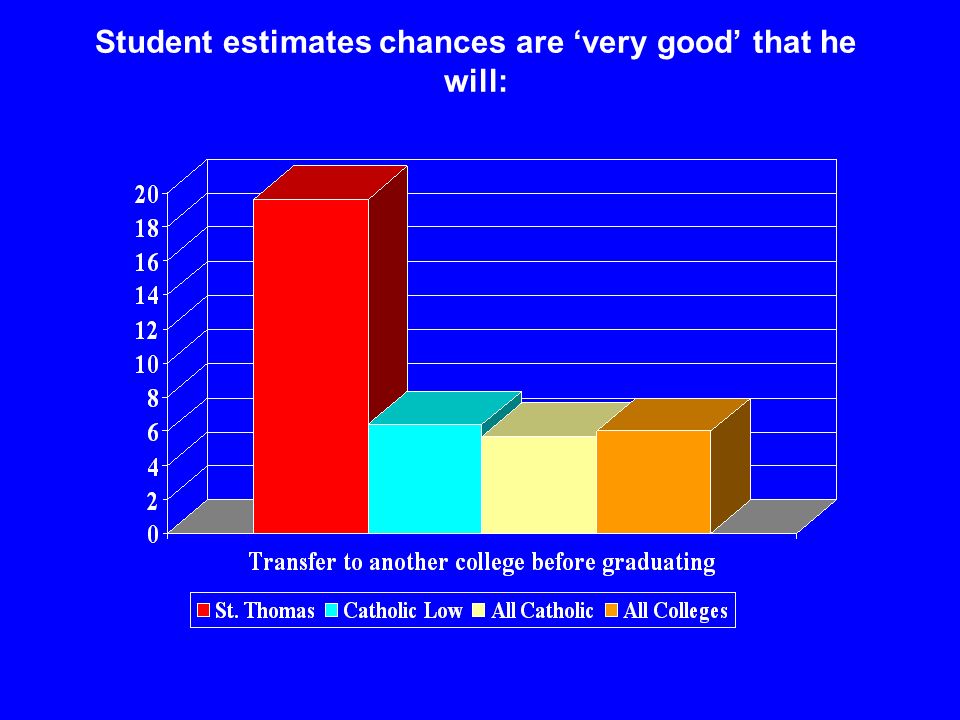 Student estimates chances are ‘very good’ that he will:

20
18
16
14
12
10
8
6
4
2
0

Transfer to another college before graduating

St. Thomas
Catholic Low
All Catholic
All Colleges